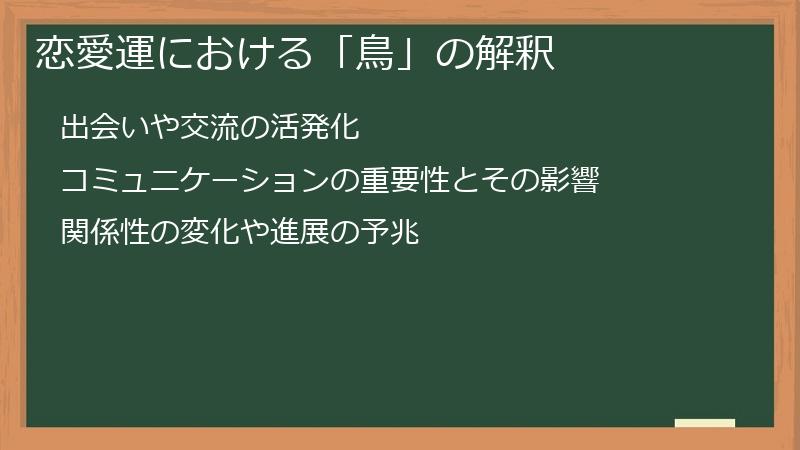 恋愛運における「鳥」の解釈

出会いや交流の活発化

コミュニケーションの重要性とその影響

関係性の変化や進展の予兆